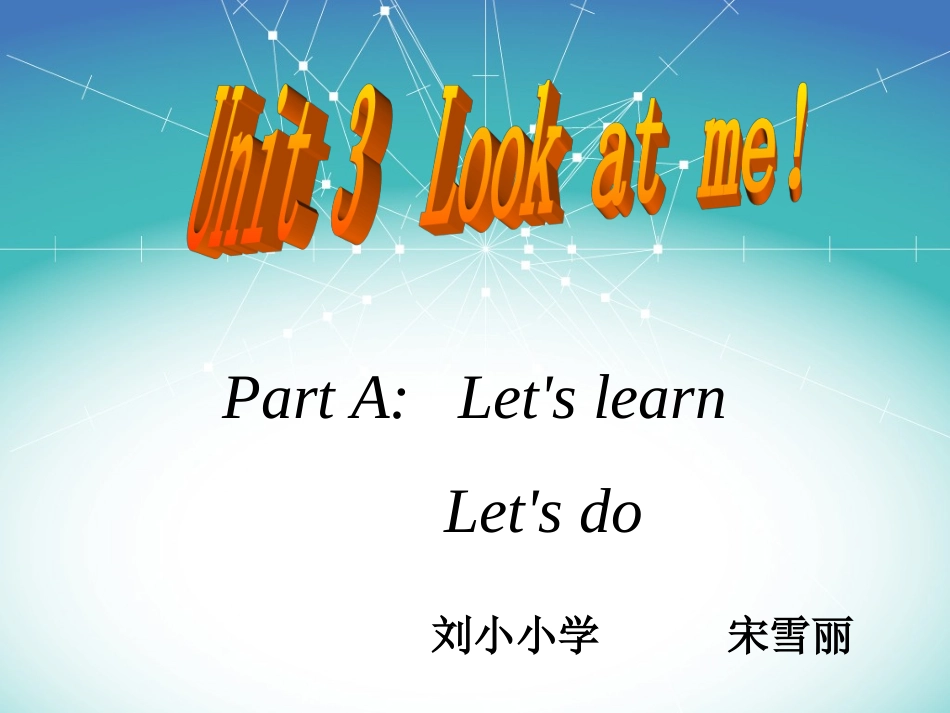 Unit 3 Look at me!

Part A: Let's learn

Let's do

刘小小学 宋雪丽